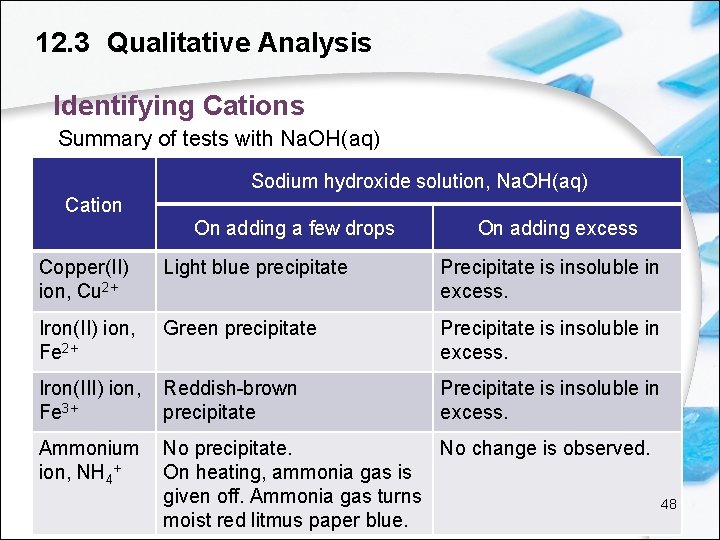 12.3 Qualitative Analysis

Identifying Cations

Summary of tests with NaOH(aq)

| Cation | Sodium hydroxide solution, NaOH(aq) | |
|---|---|---|
| | On adding a few drops | On adding excess |
| Copper(II) ion, $Cu^{2+}$ | Light blue precipitate | Precipitate is insoluble in excess. |
| Iron(II) ion, $Fe^{2+}$ | Green precipitate | Precipitate is insoluble in excess. |
| Iron(III) ion, $Fe^{3+}$ | Reddish-brown precipitate | Precipitate is insoluble in excess. |
| Ammonium ion, $NH_4^+$ | No precipitate. On heating, ammonia gas is given off. Ammonia gas turns moist red litmus paper blue. | No change is observed. |

48